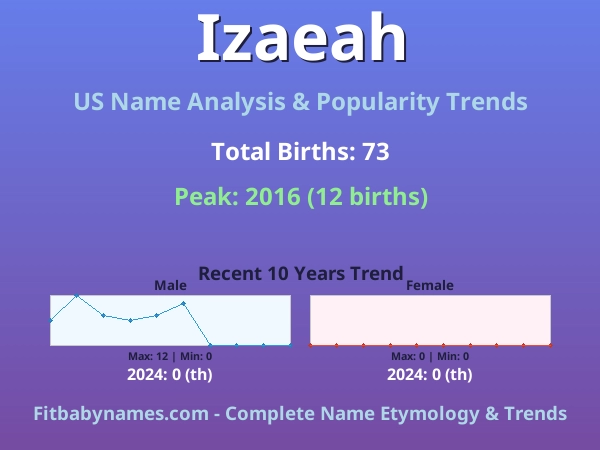 Izaeah

US Name Analysis & Popularity Trends

Total Births: 73

Peak: 2016 (12 births)

Recent 10 Years Trend

Male

Max: 12 | Min: 0

2024: 0 (th)

Female

Max: 0 | Min: 0

2024: 0 (th)

Fitbabynames.com - Complete Name Etymology & Trends